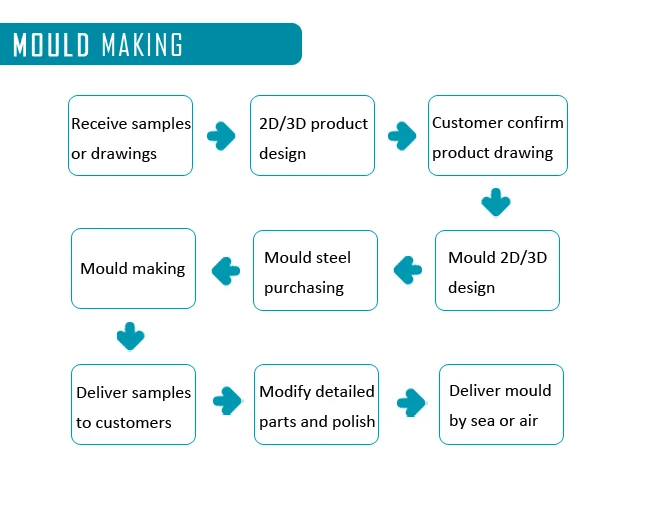 MOULD MAKING

Receive samples or drawings

2D/3D product design

Customer confirm product drawing

Mould 2D/3D design

Mould steel purchasing

Mould making

Deliver samples to customers

Modify detailed parts and polish

Deliver mould by sea or air